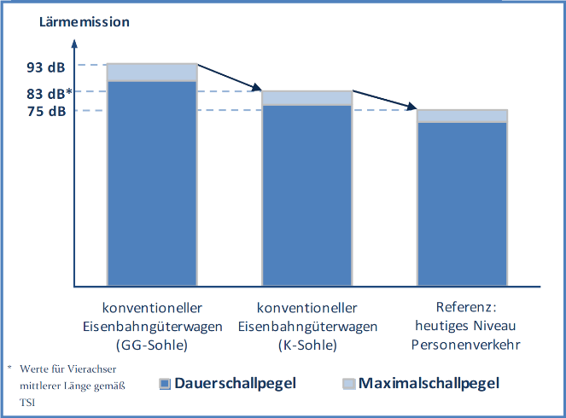 Lärmemission

93 dB
83 dB*
75 dB

konventioneller Eisenbahngüterwagen (GG-Sohle)

konventioneller Eisenbahngüterwagen (K-Sohle)

Referenz: heutiges Niveau Personenverkehr

* Werte für Vierachser mittlerer Länge gemäß TSI

Dauerschallpegel

Maximalschallpegel